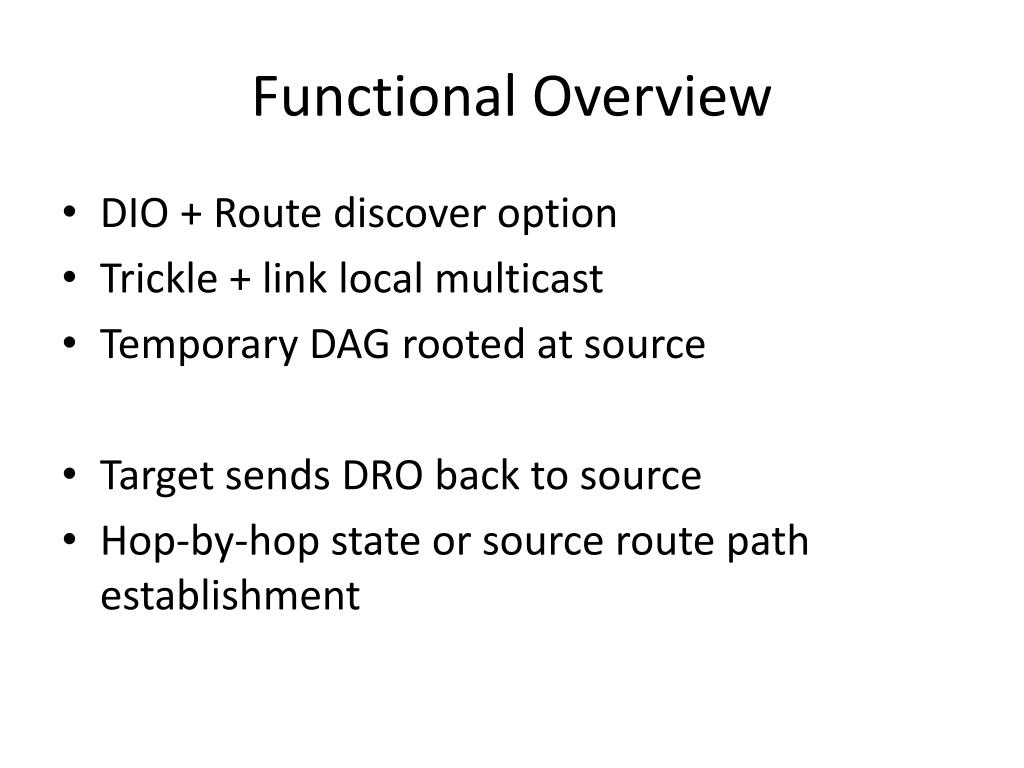 Functional Overview

• DIO + Route discover option
• Trickle + link local multicast
• Temporary DAG rooted at source

• Target sends DRO back to source
• Hop-by-hop state or source route path establishment